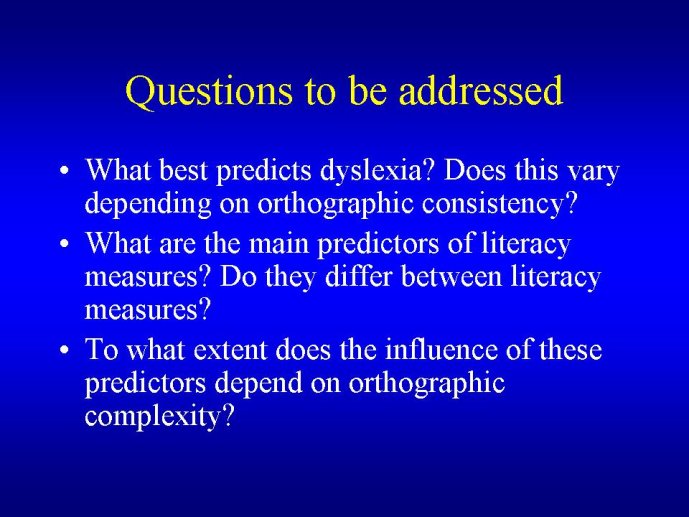 Questions to be addressed

• What best predicts dyslexia? Does this vary depending on orthographic consistency?
• What are the main predictors of literacy measures? Do they differ between literacy measures?
• To what extent does the influence of these predictors depend on orthographic complexity?